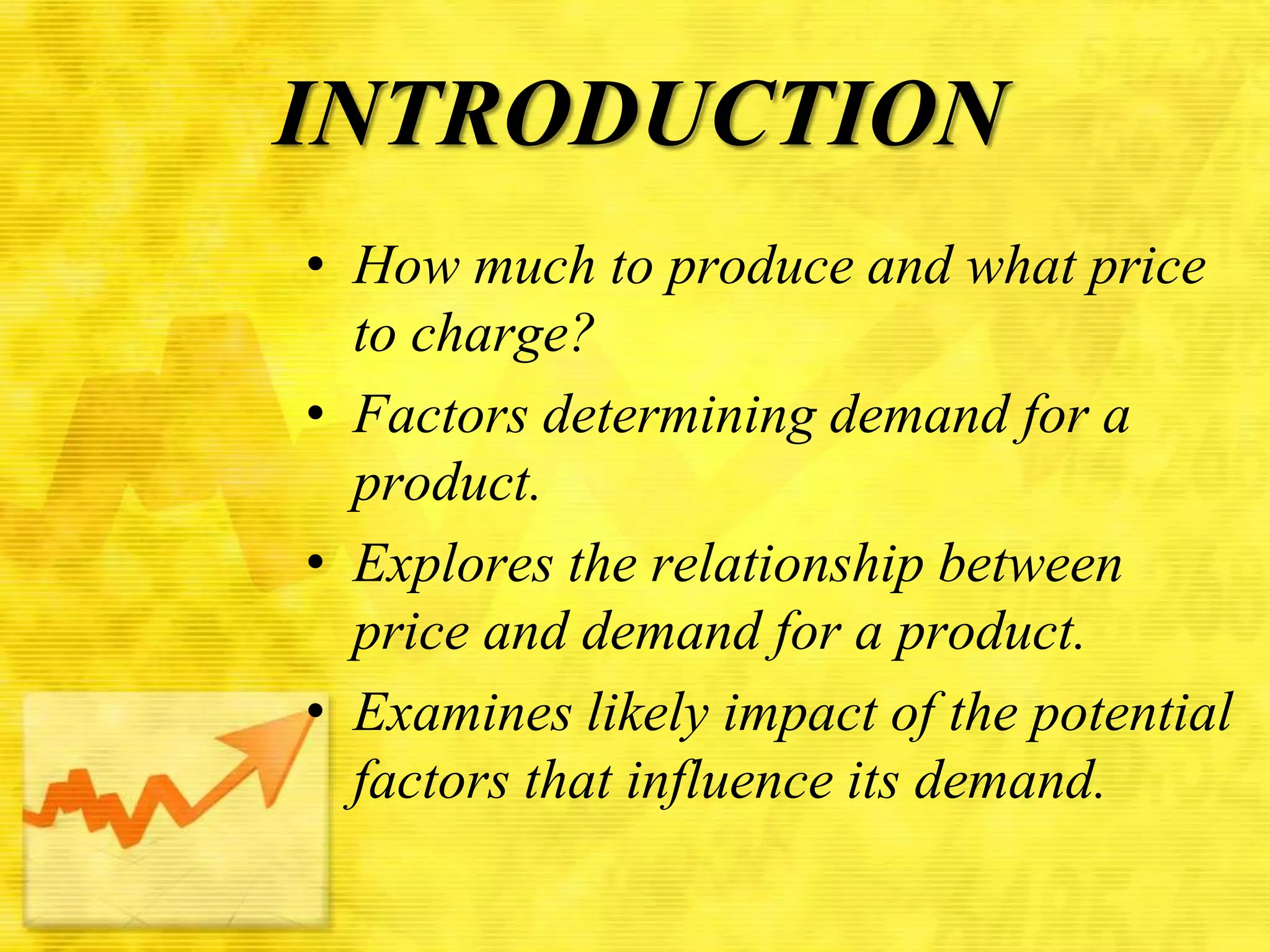 INTRODUCTION

• How much to produce and what price to charge?
• Factors determining demand for a product.
• Explores the relationship between price and demand for a product.
• Examines likely impact of the potential factors that influence its demand.